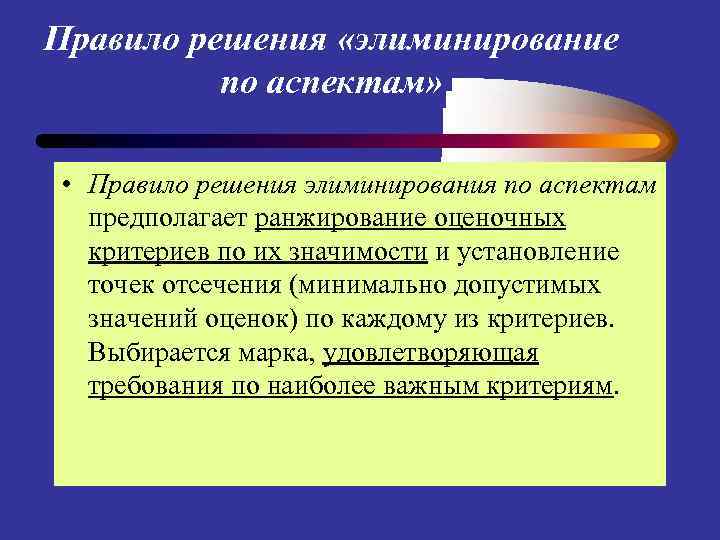 Правило решения «элиминирование по аспектам»

• Правило решения элиминирования по аспектам предполагает ранжирование оценочных критериев по их значимости и установление точек отсечения (минимально допустимых значений оценок) по каждому из критериев. Выбирается марка, удовлетворяющая требования по наиболее важным критериям.